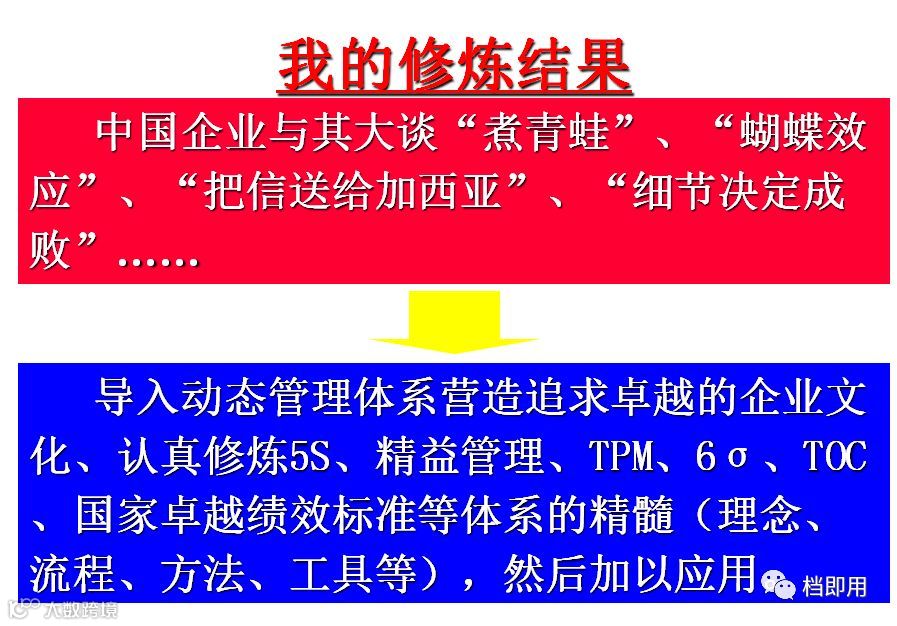 我的修炼结果

中国企业与其大谈“煮青蛙”、“蝴蝶效应”、“把信送给加西亚”、“细节决定成败”……

导入动态管理体系营造追求卓越的企业文化、认真修炼5S、精益管理、TPM、6σ、TOC、国家卓越绩效标准等体系的精髓（理念、流程、方法、工具等），然后加以应用

档即用

大数跨境